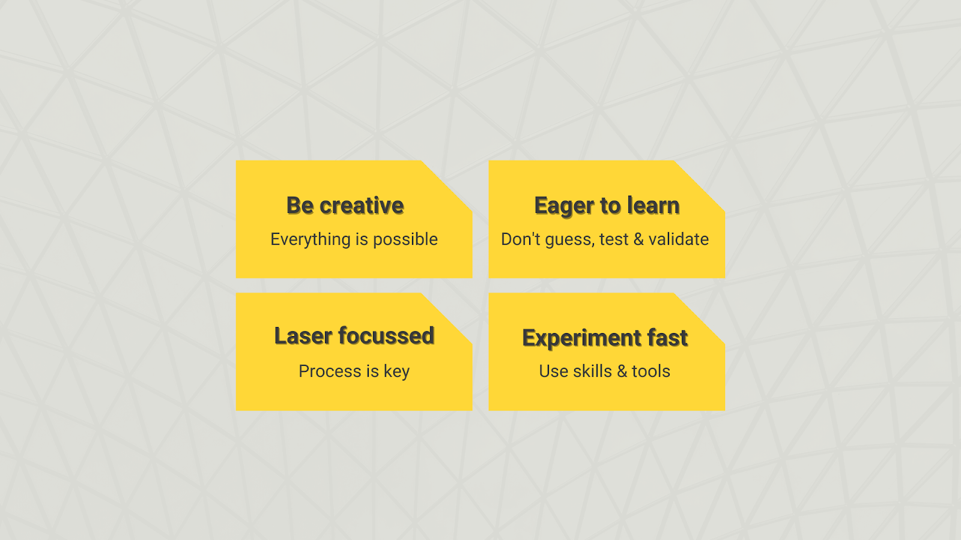 Be creative
Everything is possible

Eager to learn
Don't guess, test & validate

Laser focussed
Process is key

Experiment fast
Use skills & tools